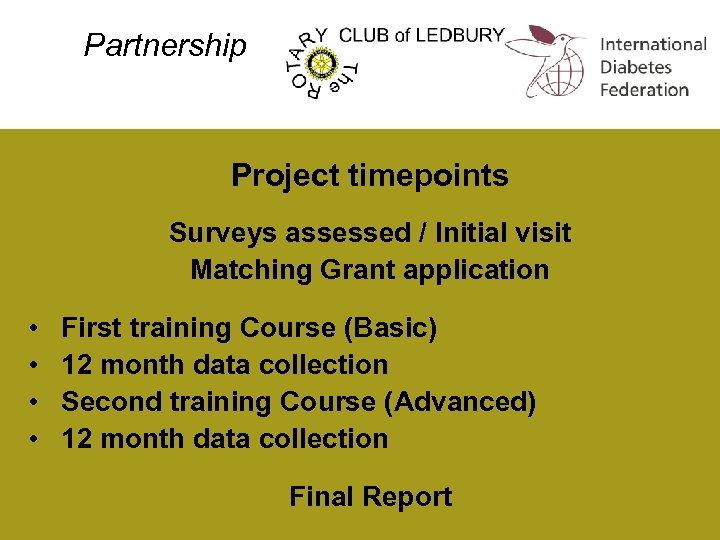 Partnership

The ROTARY CLUB of LEDBURY

International Diabetes Federation

Project timepoints

Surveys assessed / Initial visit
Matching Grant application

• First training Course (Basic)
• 12 month data collection
• Second training Course (Advanced)
• 12 month data collection

Final Report